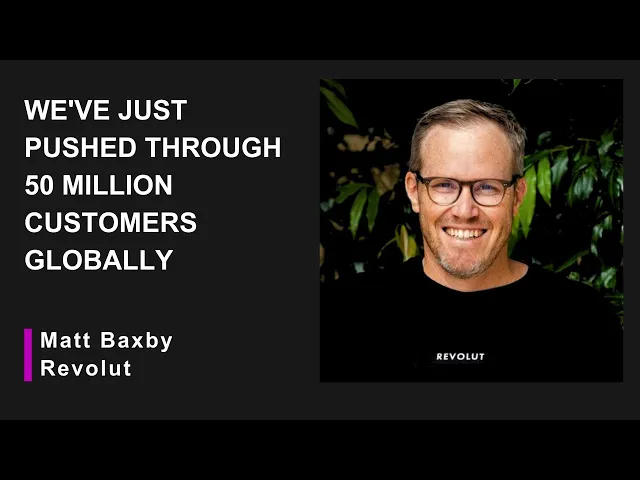 WE'VE JUST PUSHED THROUGH 50 MILLION CUSTOMERS GLOBALLY

Matt Baxby
Revolut

REVOLUT